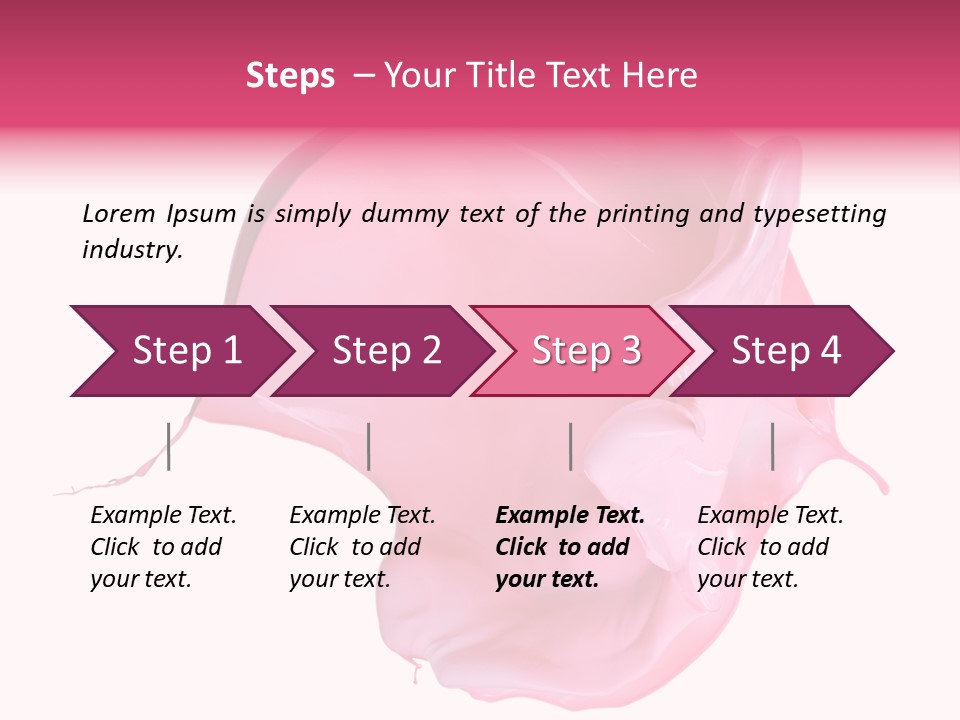 Steps – Your Title Text Here

Lorem Ipsum is simply dummy text of the printing and typesetting industry.

Step 1

Step 2

Step 3

Step 4

Example Text. Click to add your text.

Example Text. Click to add your text.

Example Text. Click to add your text.

Example Text. Click to add your text.